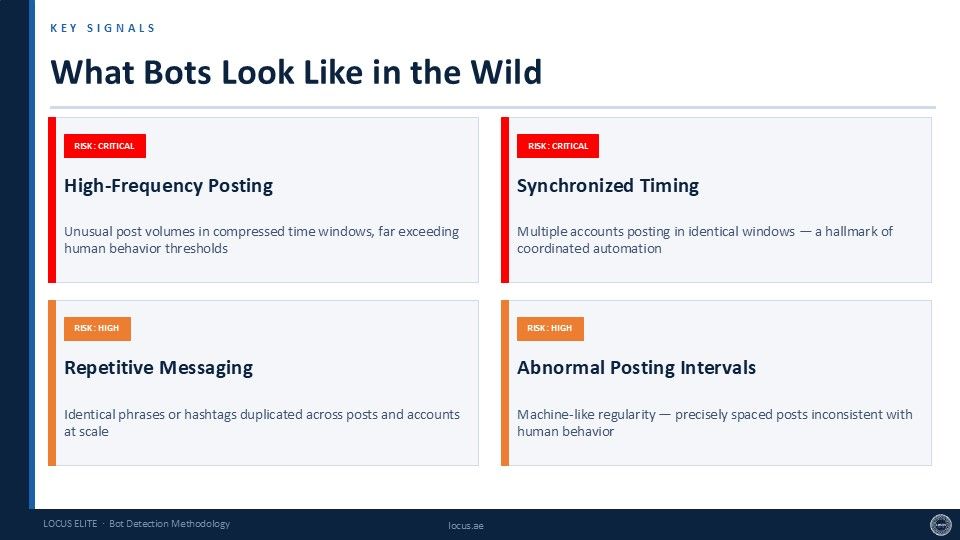 KEY SIGNALS

What Bots Look Like in the Wild

RISK: CRITICAL

High-Frequency Posting

Unusual post volumes in compressed time windows, far exceeding human behavior thresholds

RISK: CRITICAL

Synchronized Timing

Multiple accounts posting in identical windows — a hallmark of coordinated automation

RISK: HIGH

Repetitive Messaging

Identical phrases or hashtags duplicated across posts and accounts at scale

RISK: HIGH

Abnormal Posting Intervals

Machine-like regularity — precisely spaced posts inconsistent with human behavior

LOCUS ELITE · Bot Detection Methodology

locus.ae